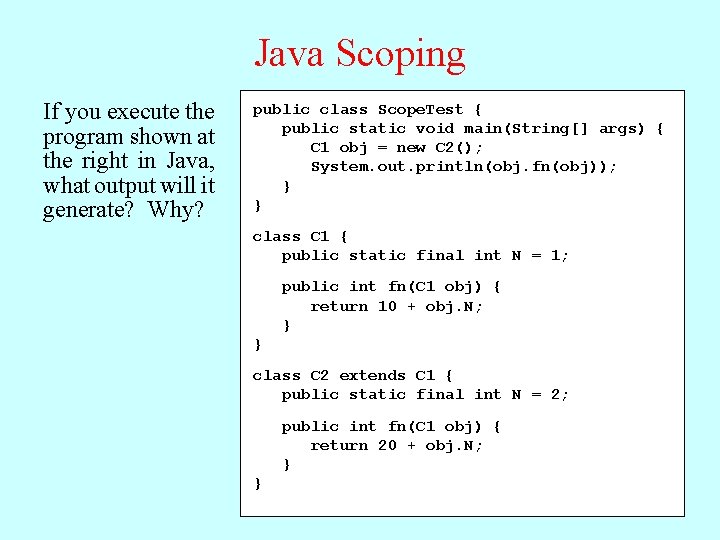 Java Scoping

If you execute the program shown at the right in Java, what output will it generate? Why?

public class ScopeTest {
   public static void main(String[] args) {
      C1 obj = new C2();
      System.out.println(obj.fn(obj));
   }
}

class C1 {
   public static final int N = 1;

   public int fn(C1 obj) {
      return 10 + obj.N;
   }
}

class C2 extends C1 {
   public static final int N = 2;

   public int fn(C1 obj) {
      return 20 + obj.N;
   }
}